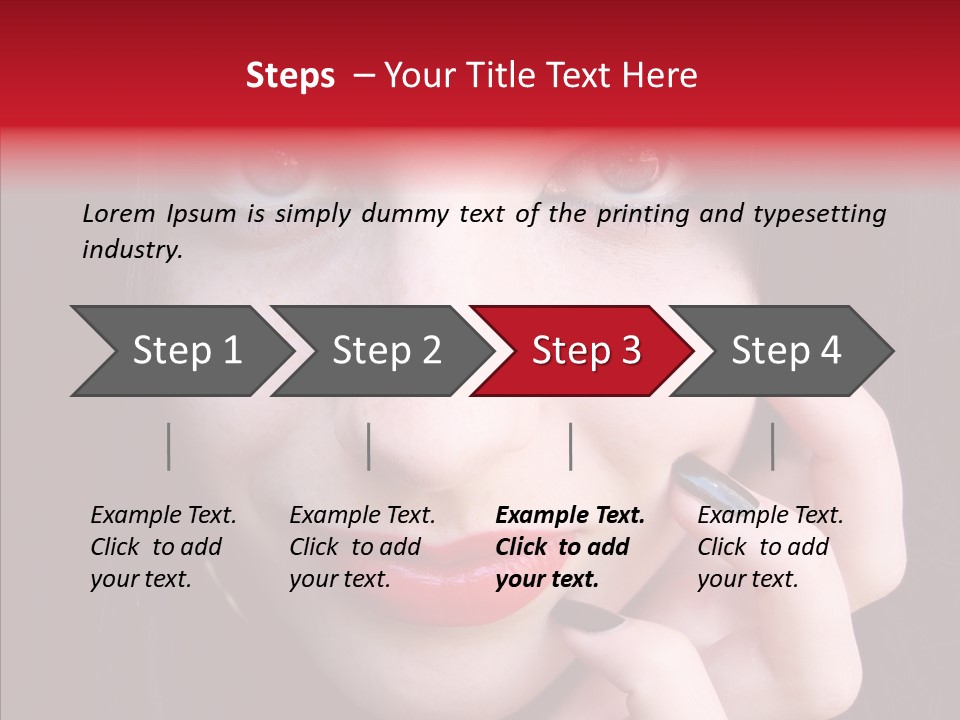 Steps – Your Title Text Here

Lorem Ipsum is simply dummy text of the printing and typesetting industry.

Step 1

Step 2

Step 3

Step 4

Example Text. Click to add your text.

Example Text. Click to add your text.

Example Text. Click to add your text.

Example Text. Click to add your text.